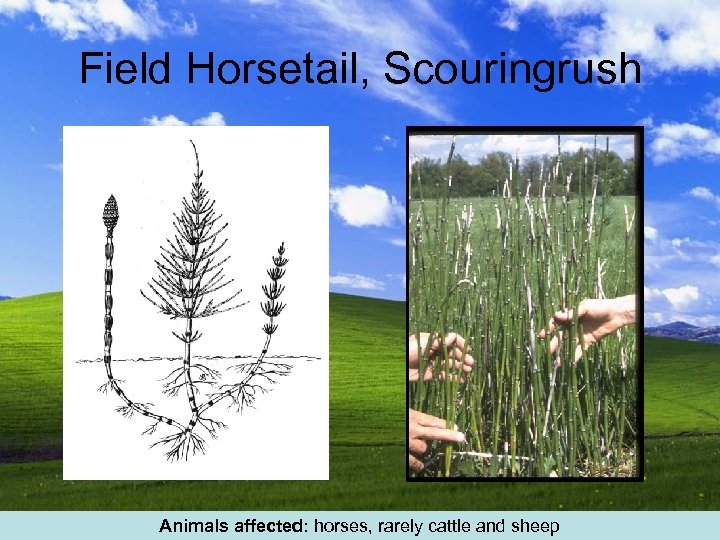 Field Horsetail, Scouringrush

Animals affected: horses, rarely cattle and sheep